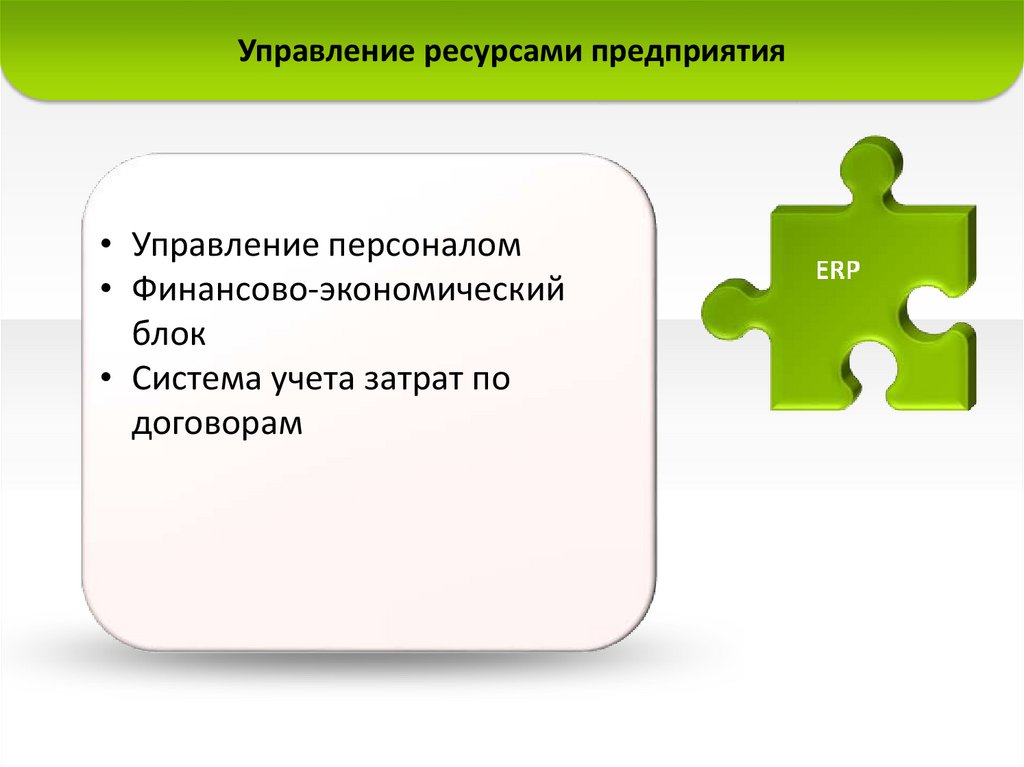 Управление ресурсами предприятия

• Управление персоналом
• Финансово-экономический блок
• Система учета затрат по договорам

ERP